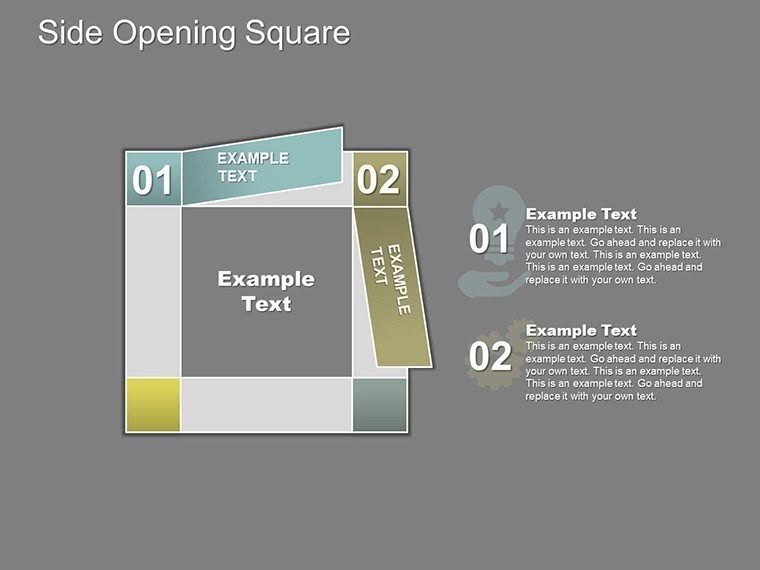 Side Opening Square

01

EXAMPLE TEXT

02

EXAMPLE TEXT

Example Text

01

Example Text

This is an example text. This is an example text. Go ahead and replace it with your own text. This is an example text. This is an example text. Go ahead and replace it with your own text.

02

Example Text

This is an example text. This is an example text. Go ahead and replace it with your own text. This is an example text. This is an example text. Go ahead and replace it with your own text.